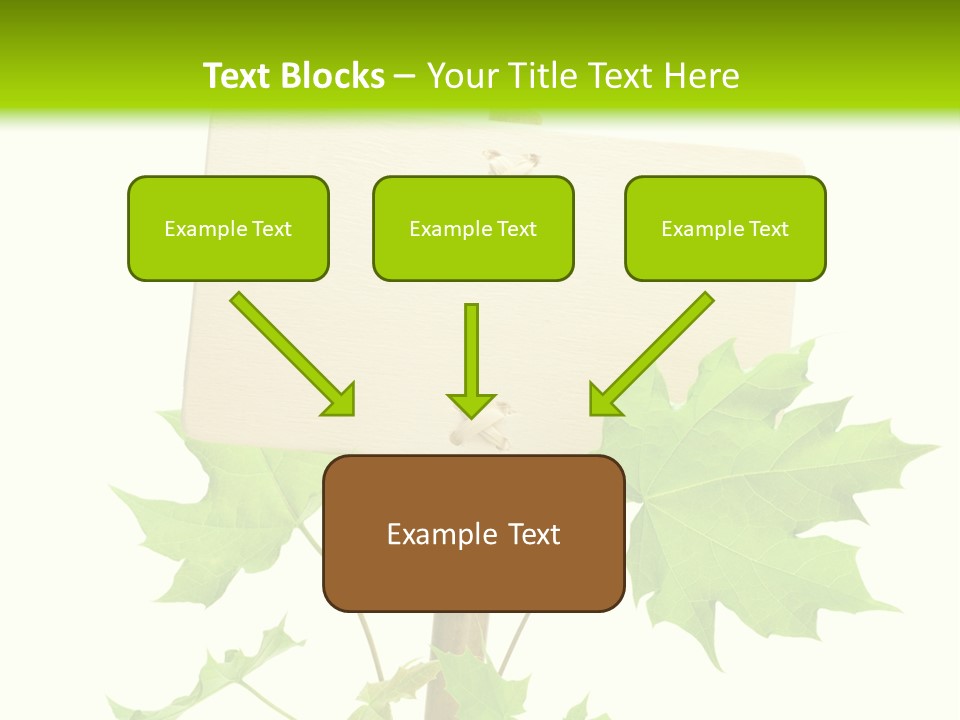 Text Blocks – Your Title Text Here

Example Text

Example Text

Example Text

Example Text